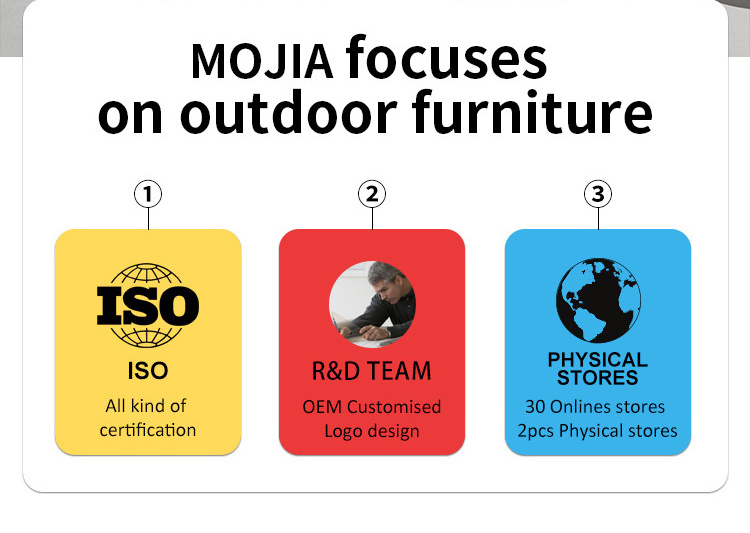 MOJIA focuses on outdoor furniture

1

ISO

ISO

All kind of certification

2

R&D TEAM

OEM Customised Logo design

3

PHYSICAL STORES

30 Onlines stores 2pcs Physical stores